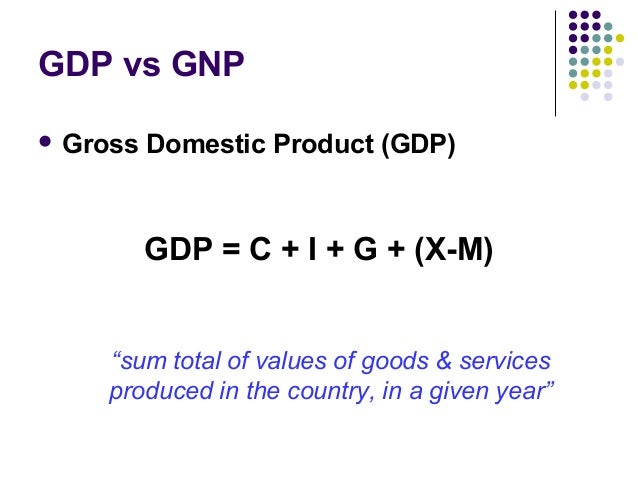 GDP vs GNP

• Gross Domestic Product (GDP)

$GDP = C + I + G + (X-M)$

“sum total of values of goods & services produced in the country, in a given year”